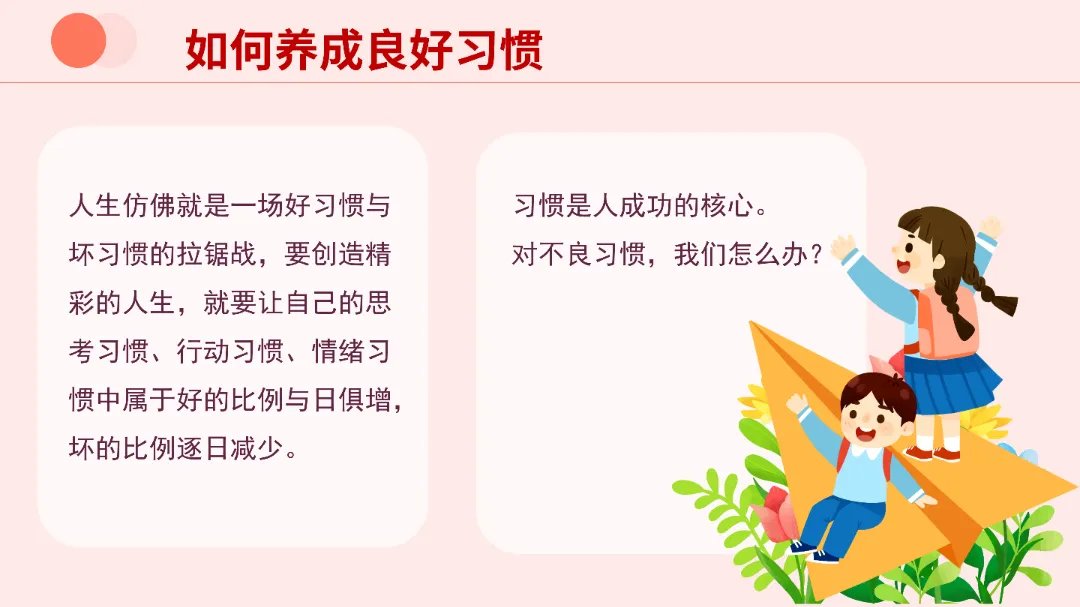 如何养成良好习惯

人生仿佛就是一场好习惯与坏习惯的拉锯战，要创造精彩的人生，就要让自己的思考习惯、行动习惯、情绪习惯中属于好的比例与日俱增，坏的比例逐日减少。

习惯是人成功的核心。
对不良习惯，我们怎么办？